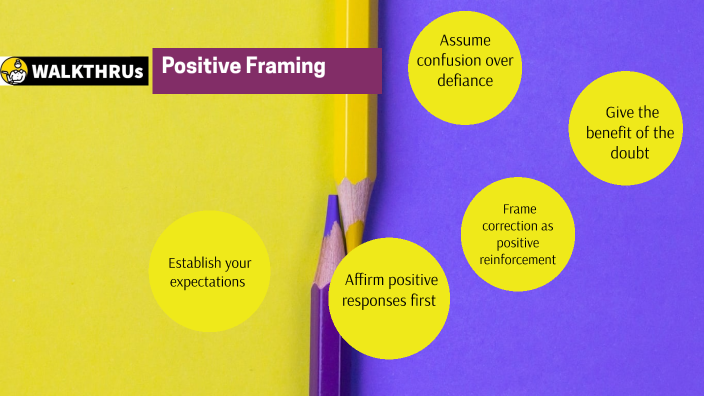 WALKTHRUs

Positive Framing

Assume confusion over defiance

Give the benefit of the doubt

Frame correction as positive reinforcement

Establish your expectations

Affirm positive responses first